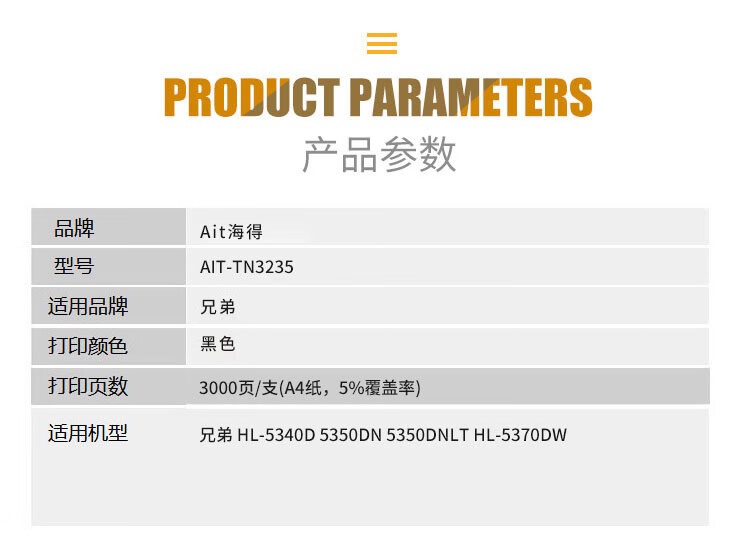 PRODUCT PARAMETERS

产品参数

| 品牌 | Ait海得 |
|---|---|
| 型号 | AIT-TN3235 |
| 适用品牌 | 兄弟 |
| 打印颜色 | 黑色 |
| 打印页数 | 3000页/支(A4纸，5%覆盖率) |
| 适用机型 | 兄弟 HL-5340D 5350DN 5350DNLT HL-5370DW |